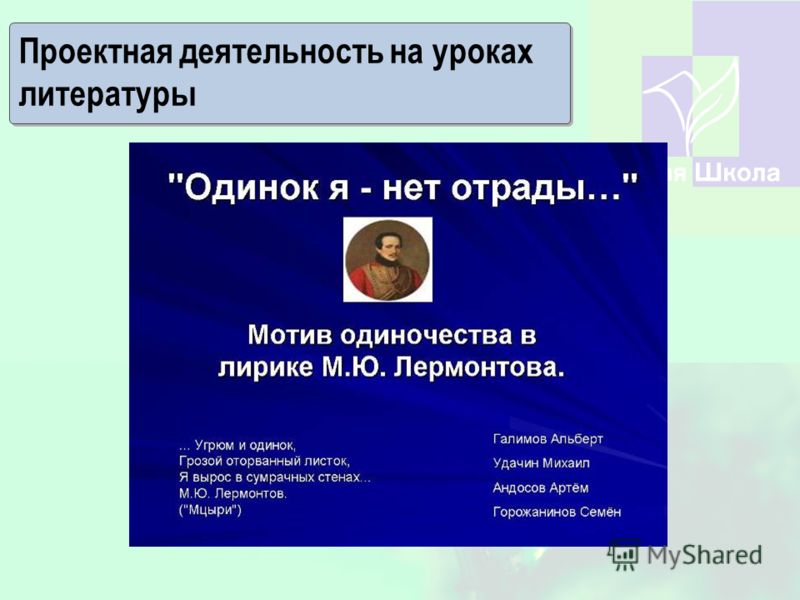 Проектная деятельность на уроках литературы

ая Школа

"Одинок я - нет отрады..."

Мотив одиночества в лирике М.Ю. Лермонтова.

... Угрюм и одинок,
Грозой оторванный листок,
Я вырос в сумрачных стенах...
М.Ю. Лермонтов.
("Мцыри")

Галимов Альберт
Удачин Михаил
Андосов Артём
Горожанинов Семён

MyShared